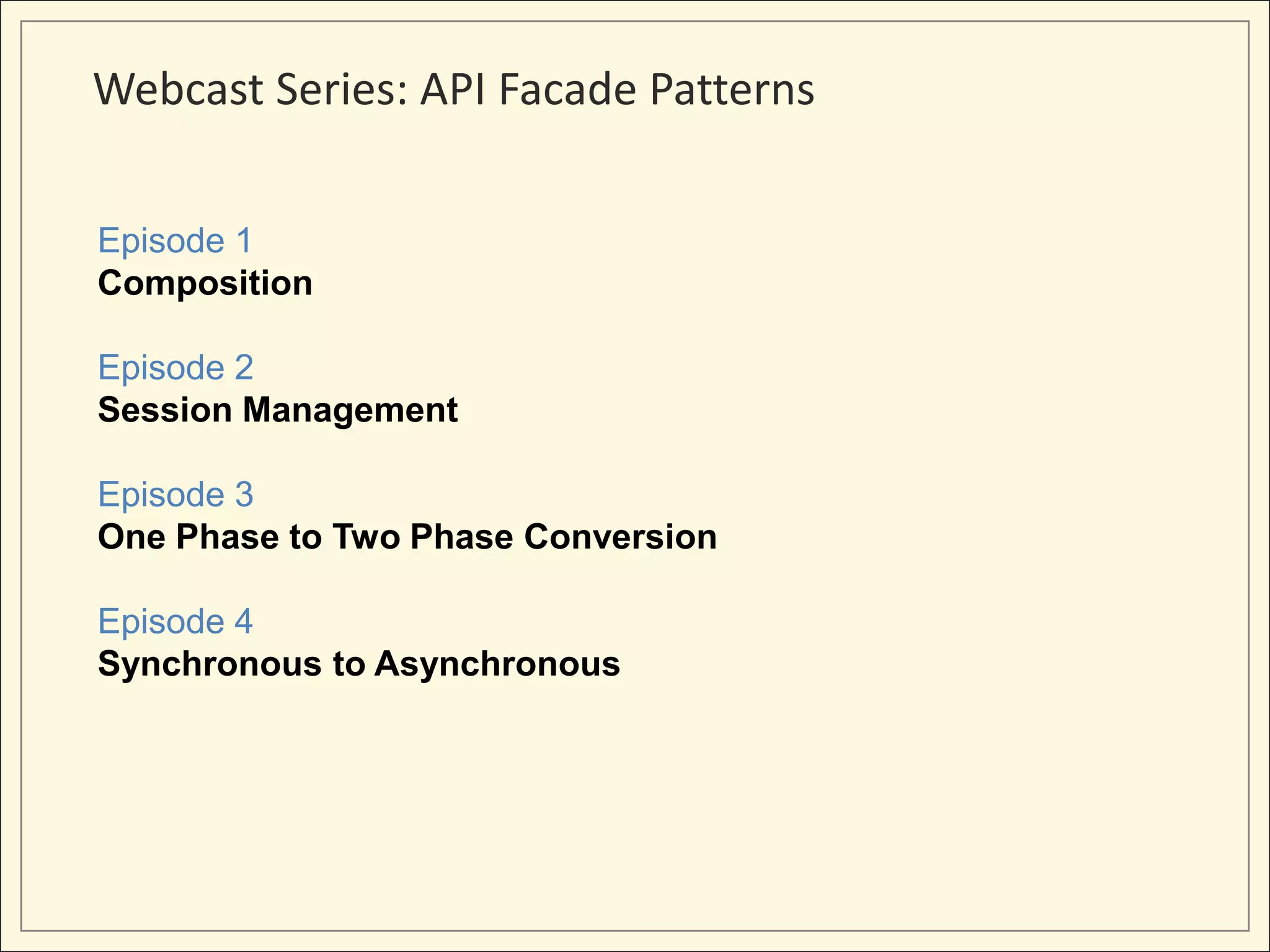 Webcast Series: API Facade Patterns

Episode 1
Composition

Episode 2
Session Management

Episode 3
One Phase to Two Phase Conversion

Episode 4
Synchronous to Asynchronous